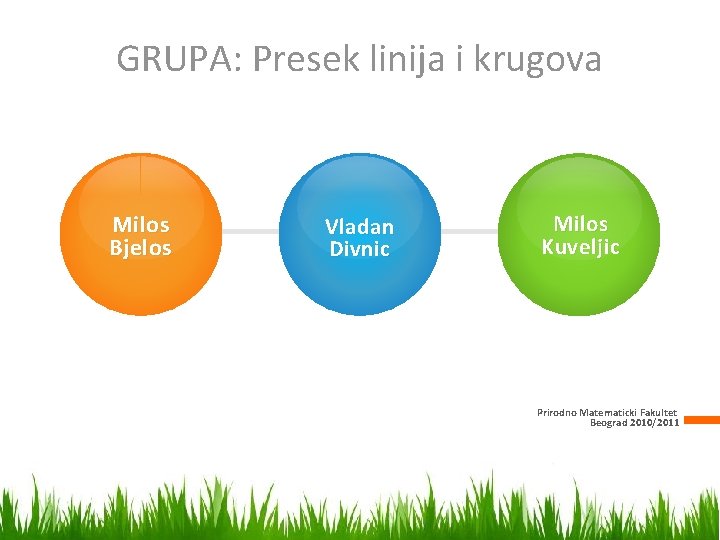 GRUPA: Presek linija i krugova

Milos
Bjelos

Vladan
Divnic

Milos
Kuveljic

Prirodno Matematicki Fakultet
Beograd 2010/2011